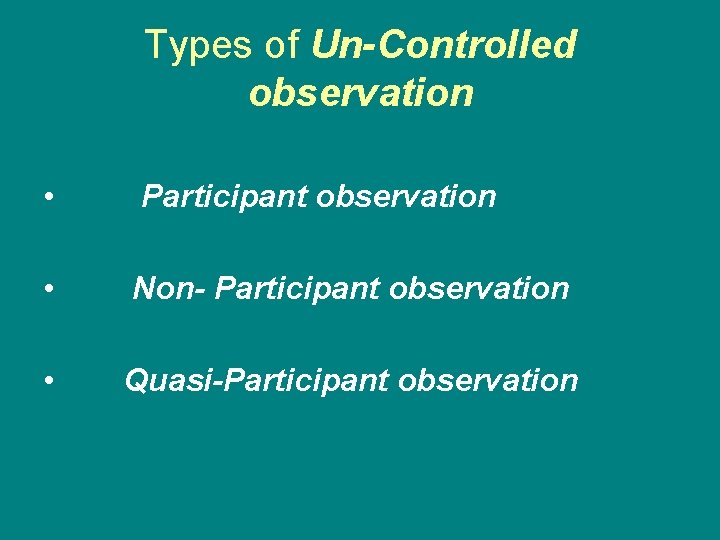 Types of Un-Controlled observation

• Participant observation

• Non- Participant observation

• Quasi-Participant observation